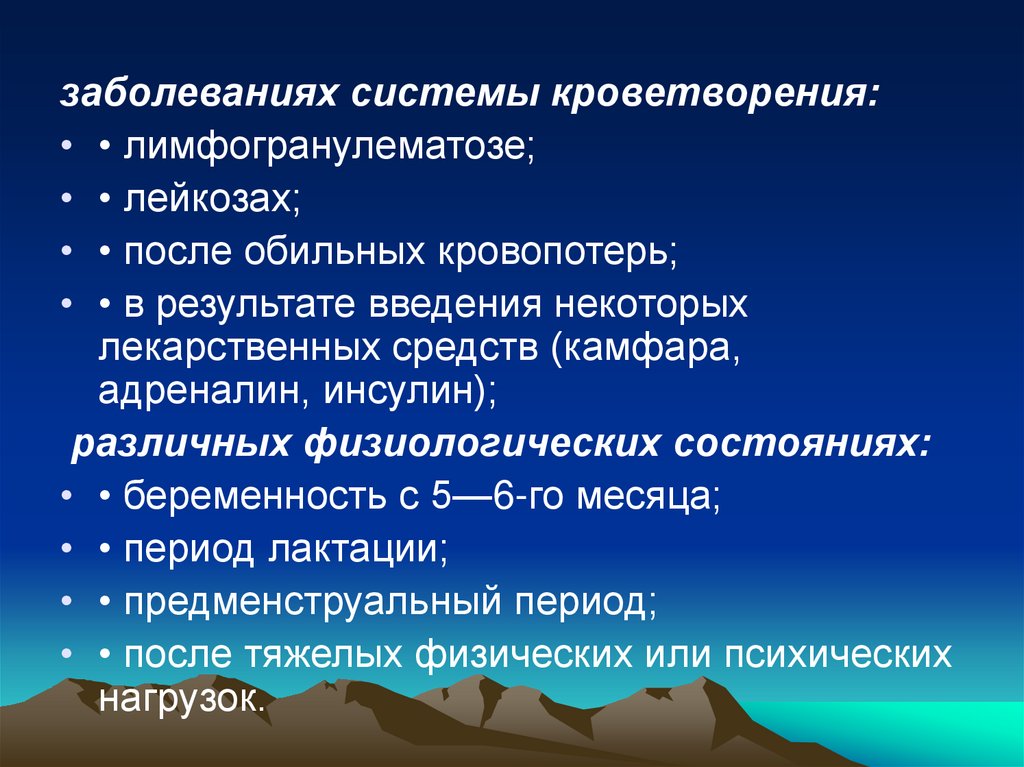 заболеваниях системы кроветворения:
• • лимфогранулематозе;
• • лейкозах;
• • после обильных кровопотерь;
• • в результате введения некоторых лекарственных средств (камфара, адреналин, инсулин);
различных физиологических состояниях:
• • беременность с 5—6-го месяца;
• • период лактации;
• • предменструальный период;
• • после тяжелых физических или психических нагрузок.